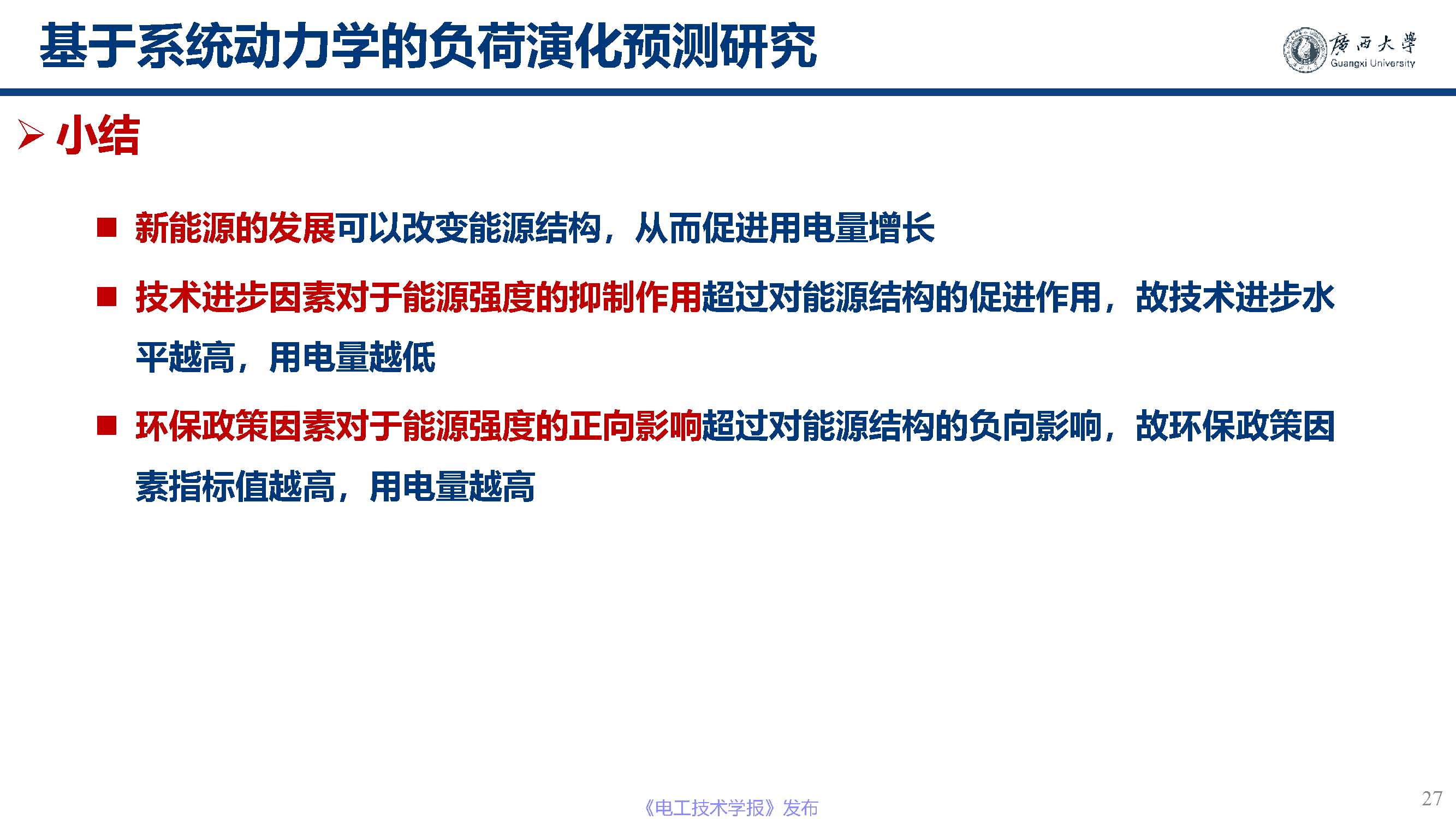 基于系统动力学的负荷演化预测研究

廣西大學
Guangxi University

➢ 小结

■ 新能源的发展可以改变能源结构，从而促进用电量增长

■ 技术进步因素对于能源强度的抑制作用超过对能源结构的促进作用，故技术进步水平越高，用电量越低

■ 环保政策因素对于能源强度的正向影响超过对能源结构的负向影响，故环保政策因素指标值越高，用电量越高

《电工技术学报》发布

27